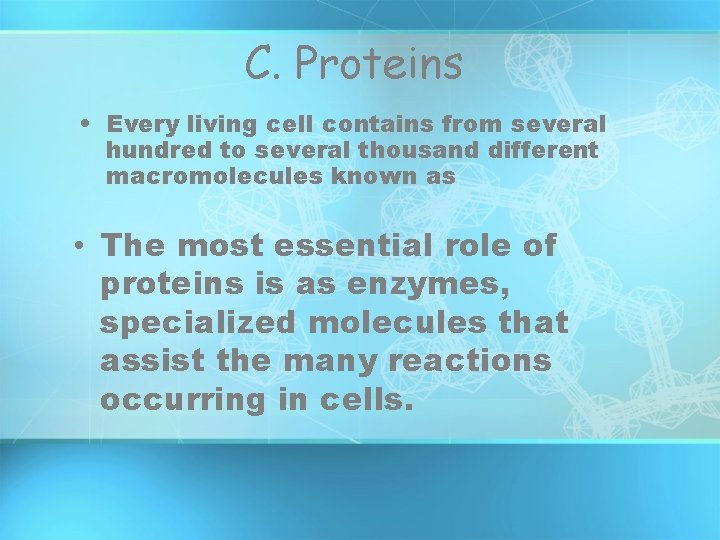 C. Proteins

• Every living cell contains from several hundred to several thousand different macromolecules known as

• The most essential role of proteins is as enzymes, specialized molecules that assist the many reactions occurring in cells.